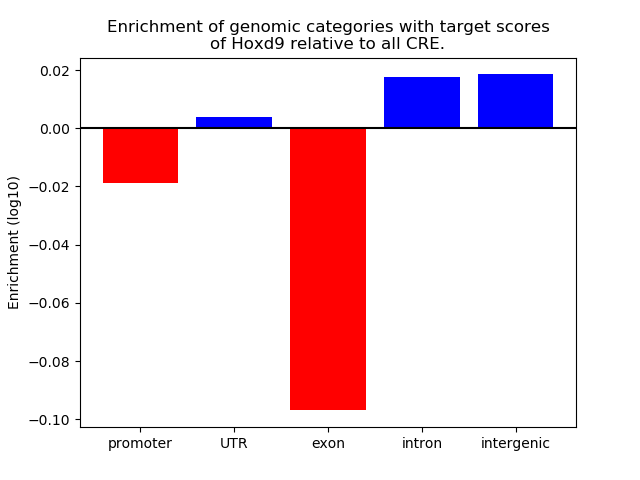 Enrichment of genomic categories with target scores of Hoxd9 relative to all CRE.

Enrichment (log10)

0.02
0.00
−0.02
−0.04
−0.06
−0.08
−0.10

promoter
UTR
exon
intron
intergenic